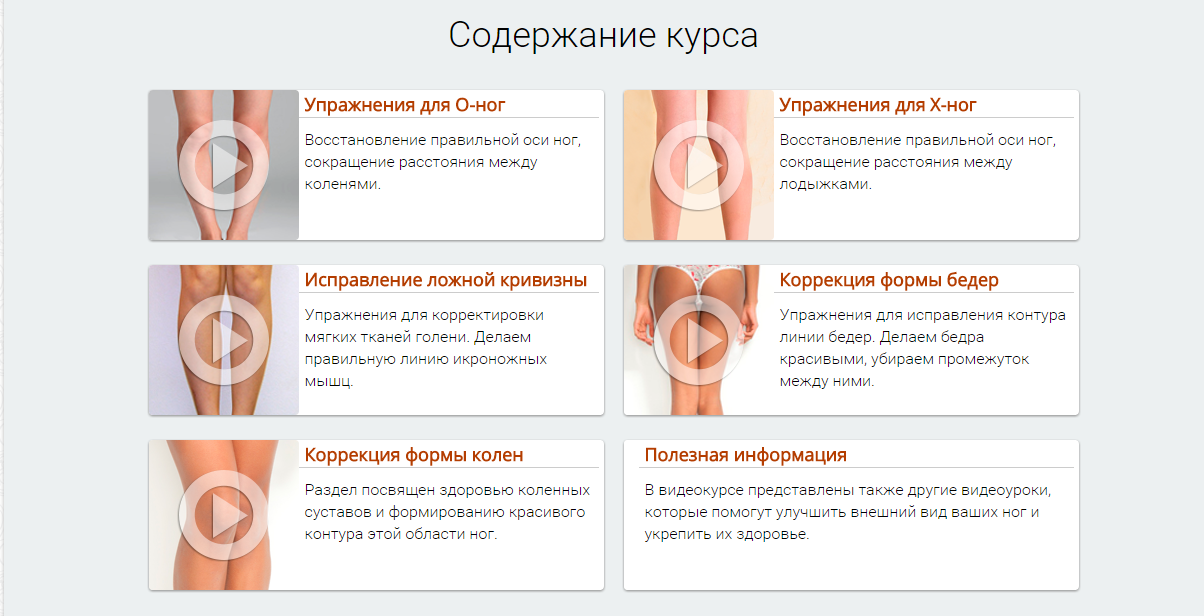 Содержание курса

Упражнения для О-ног

Восстановление правильной оси ног, сокращение расстояния между коленями.

Упражнения для Х-ног

Восстановление правильной оси ног, сокращение расстояния между лодыжками.

Исправление ложной кривизны

Упражнения для корректировки мягких тканей голени. Делаем правильную линию икроножных мышц.

Коррекция формы бедер

Упражнения для исправления контура линии бедер. Делаем бедра красивыми, убираем промежуток между ними.

Коррекция формы колен

Раздел посвящен здоровью коленных суставов и формированию красивого контура этой области ног.

Полезная информация

В видеокурсе представлены также другие видеоуроки, которые помогут улучшить внешний вид ваших ног и укрепить их здоровье.